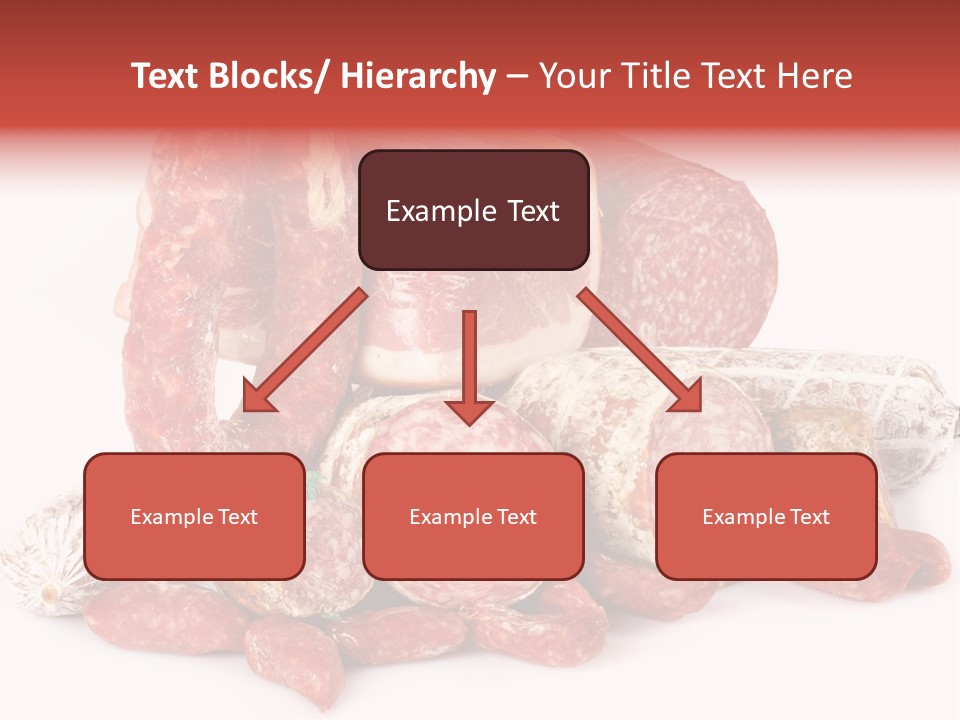 Text Blocks/ Hierarchy – Your Title Text Here

Example Text

Example Text

Example Text

Example Text